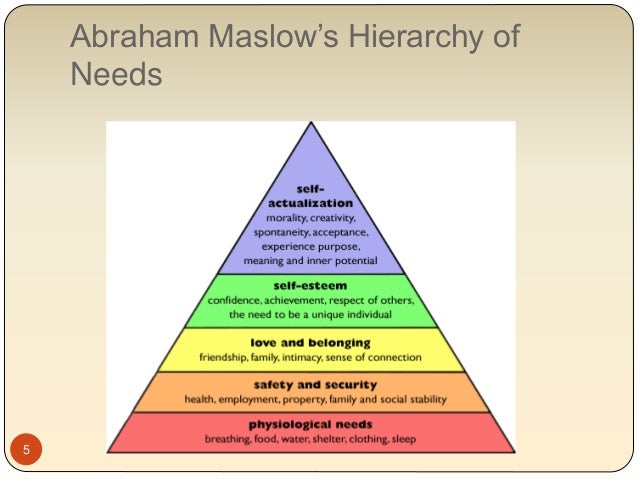 Abraham Maslow's Hierarchy of Needs

self-actualization
morality, creativity, spontaneity, acceptance, experience purpose, meaning and inner potential

self-esteem
confidence, achievement, respect of others, the need to be a unique individual

love and belonging
friendship, family, intimacy, sense of connection

safety and security
health, employment, property, family and social stability

physiological needs
breathing, food, water, shelter, clothing, sleep

5